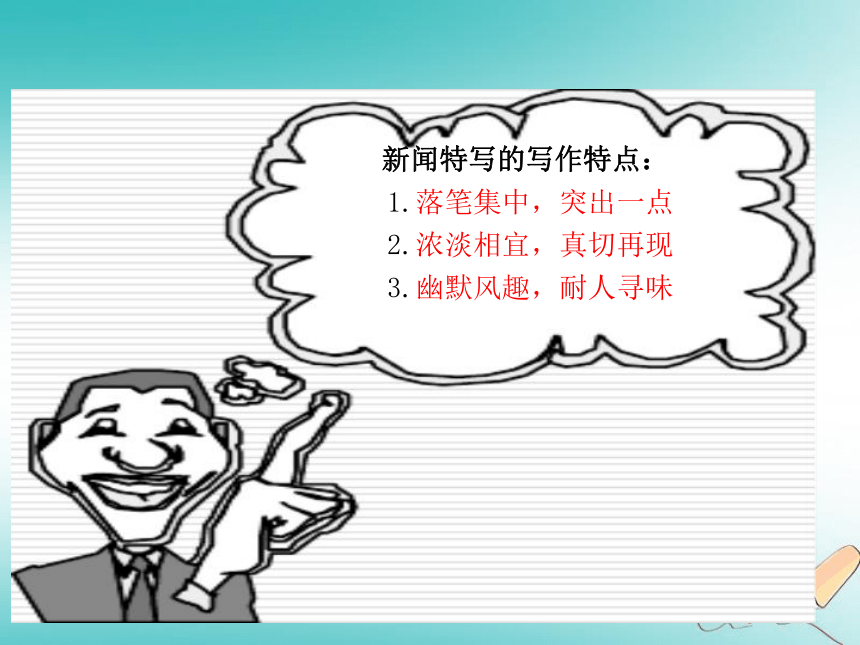 新闻特写的写作特点：

1.落笔集中，突出一点

2.浓淡相宜，真切再现

3.幽默风趣，耐人寻味